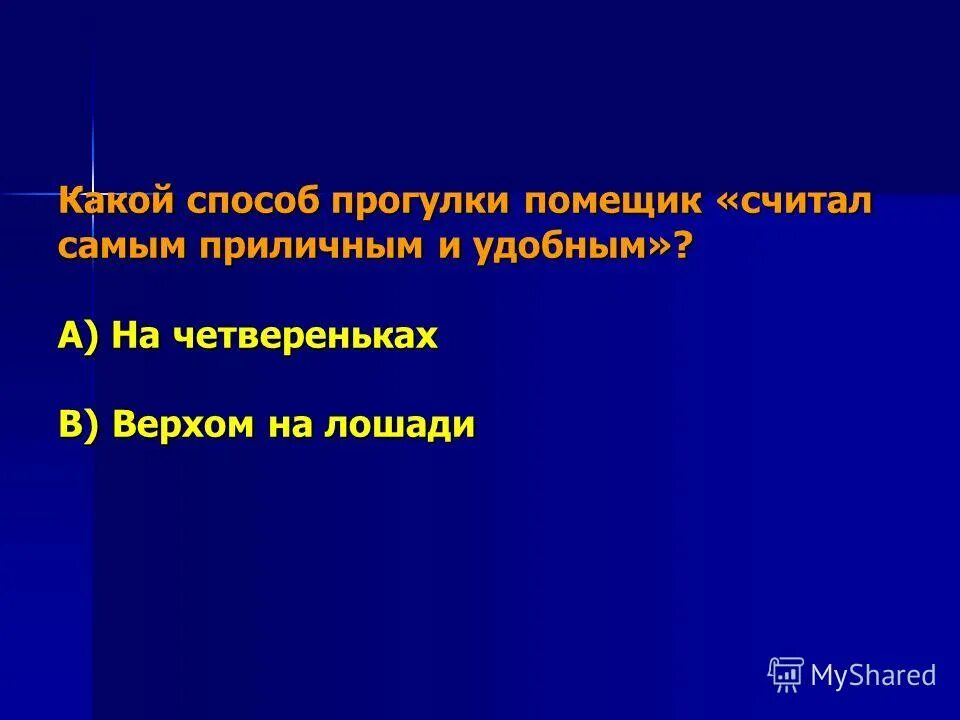 Какой способ прогулки помещик «считал самым приличным и удобным»?

А) На четвереньках

В) Верхом на лошади

MyShared